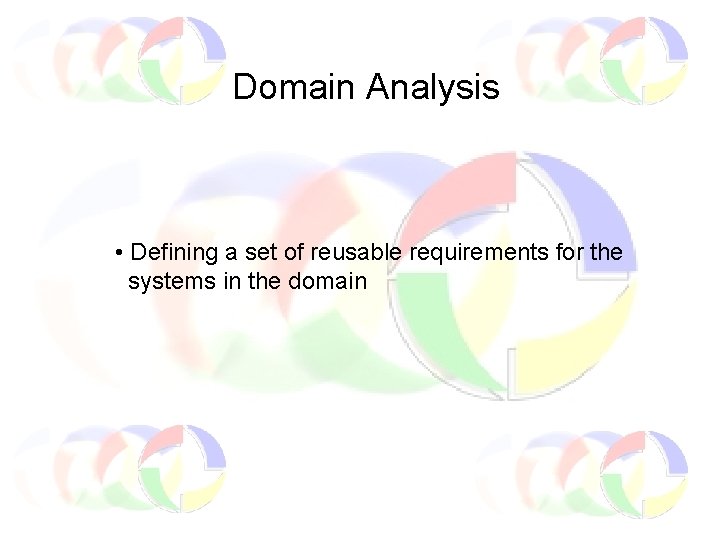 Domain Analysis

• Defining a set of reusable requirements for the systems in the domain